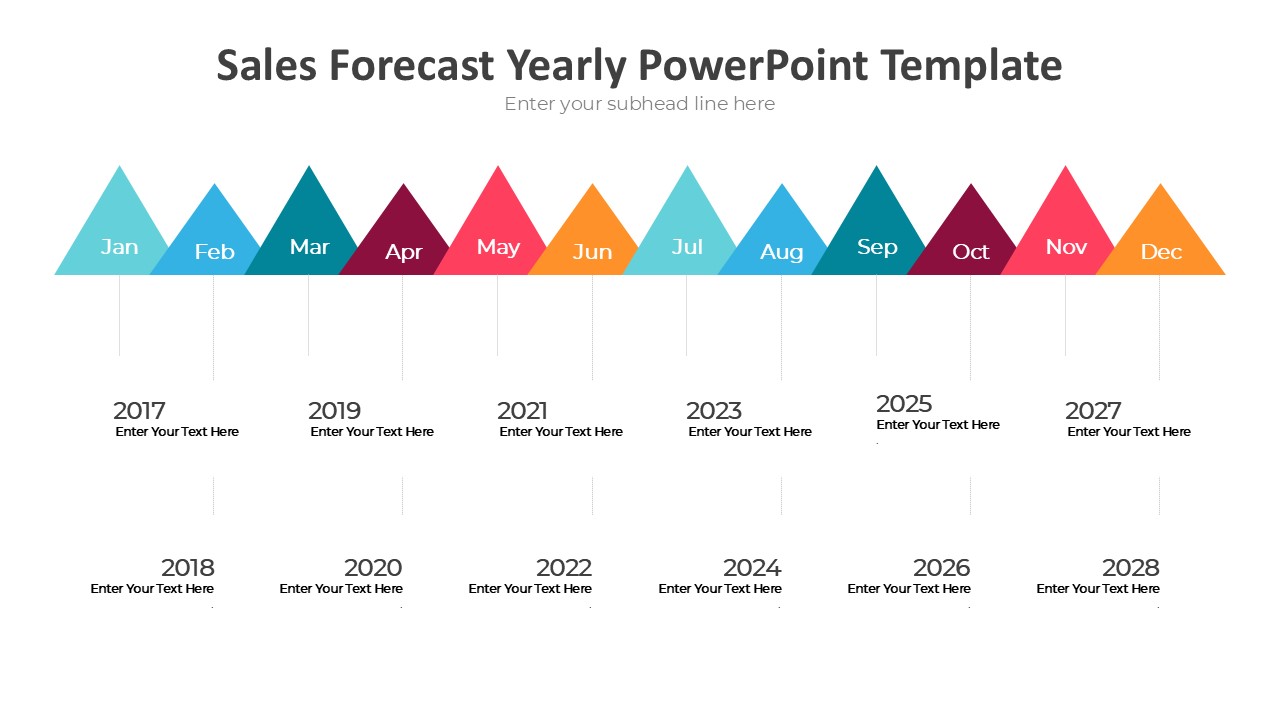 Sales Forecast Yearly PowerPoint Template

Enter your subhead line here

Jan Feb Mar Apr May Jun Jul Aug Sep Oct Nov Dec

2017
Enter Your Text Here

2019
Enter Your Text Here

2021
Enter Your Text Here

2023
Enter Your Text Here

2025
Enter Your Text Here

2027
Enter Your Text Here

2018
Enter Your Text Here

2020
Enter Your Text Here

2022
Enter Your Text Here

2024
Enter Your Text Here

2026
Enter Your Text Here

2028
Enter Your Text Here